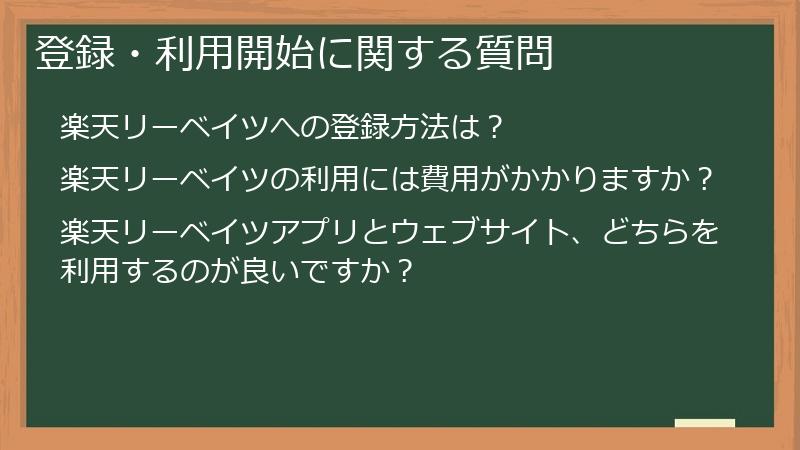 登録・利用開始に関する質問

楽天リーベイツへの登録方法は？

楽天リーベイツの利用には費用がかかりますか？

楽天リーベイツアプリとウェブサイト、どちらを利用するのが良いですか？